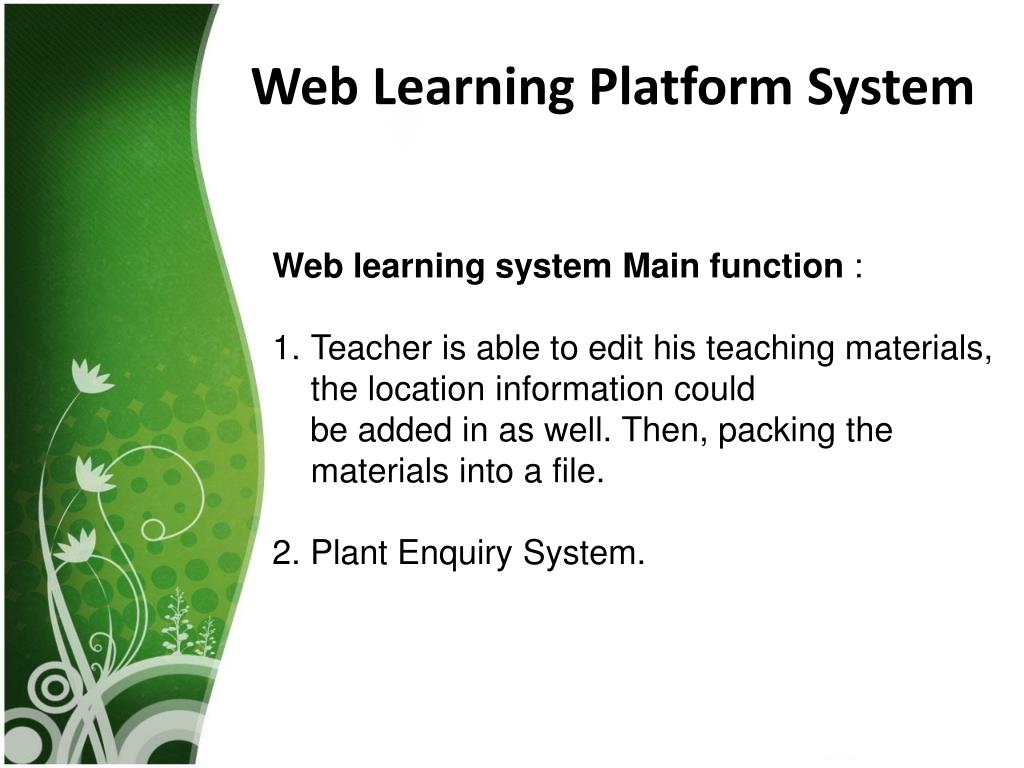 Web Learning Platform System

Web learning system Main function :

1. Teacher is able to edit his teaching materials, the location information could be added in as well. Then, packing the materials into a file.

2. Plant Enquiry System.